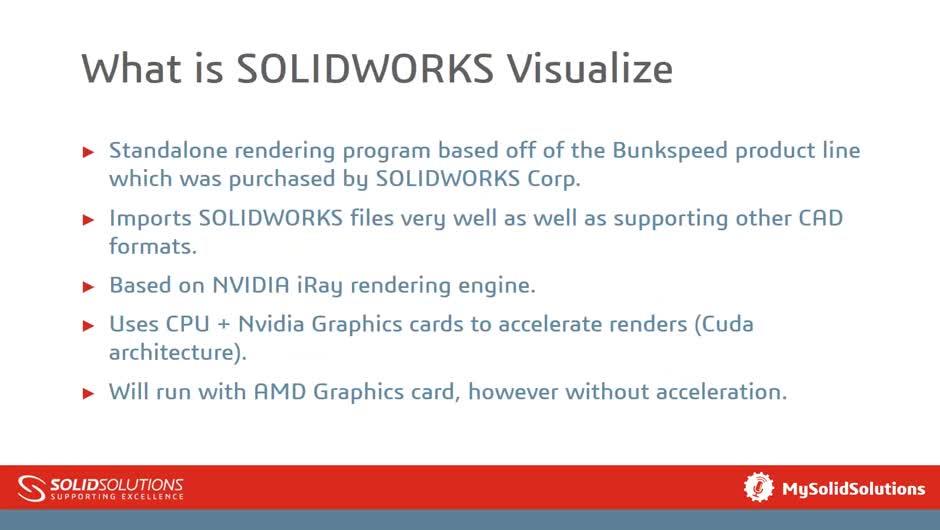 What is SOLIDWORKS Visualize

► Standalone rendering program based off of the Bunkspeed product line which was purchased by SOLIDWORKS Corp.

► Imports SOLIDWORKS files very well as well as supporting other CAD formats.

► Based on NVIDIA iRay rendering engine.

► Uses CPU + Nvidia Graphics cards to accelerate renders (Cuda architecture).

► Will run with AMD Graphics card, however without acceleration.

SOLIDSOLUTIONS
SUPPORTING EXCELLENCE

MySolidSolutions